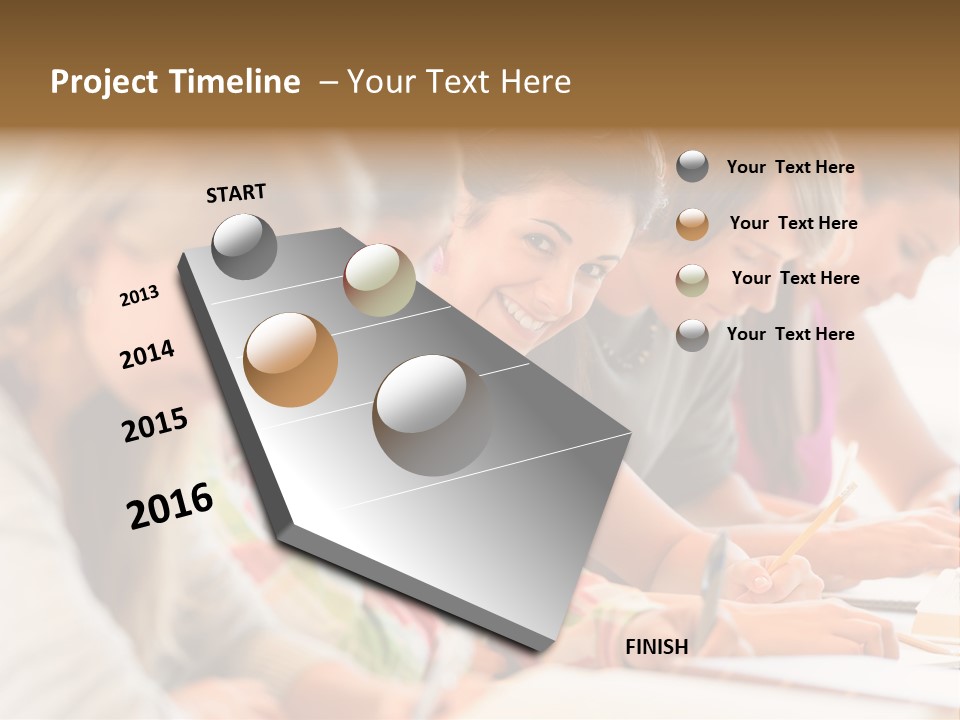 Project Timeline – Your Text Here

START

2013

2014

2015

2016

FINISH

Your Text Here

Your Text Here

Your Text Here

Your Text Here